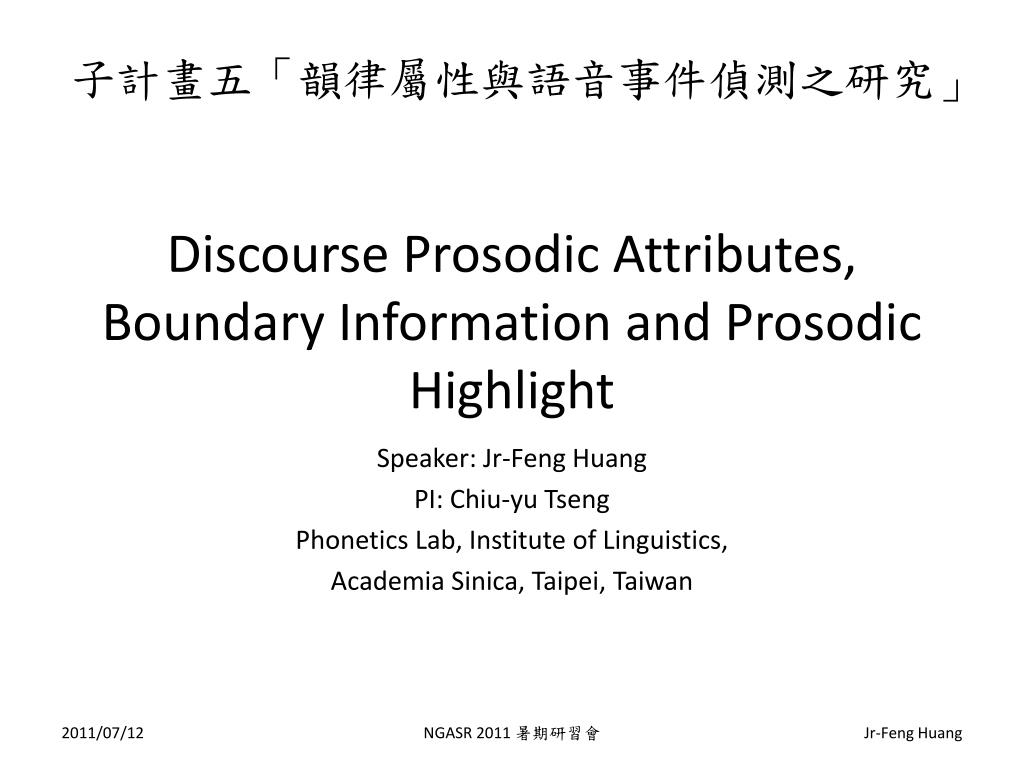 子計畫五「韻律屬性與語音事件偵測之研究」

Discourse Prosodic Attributes, Boundary Information and Prosodic Highlight

Speaker: Jr-Feng Huang
PI: Chiu-yu Tseng
Phonetics Lab, Institute of Linguistics,
Academia Sinica, Taipei, Taiwan

2011/07/12

NGASR 2011 暑期研習會

Jr-Feng Huang